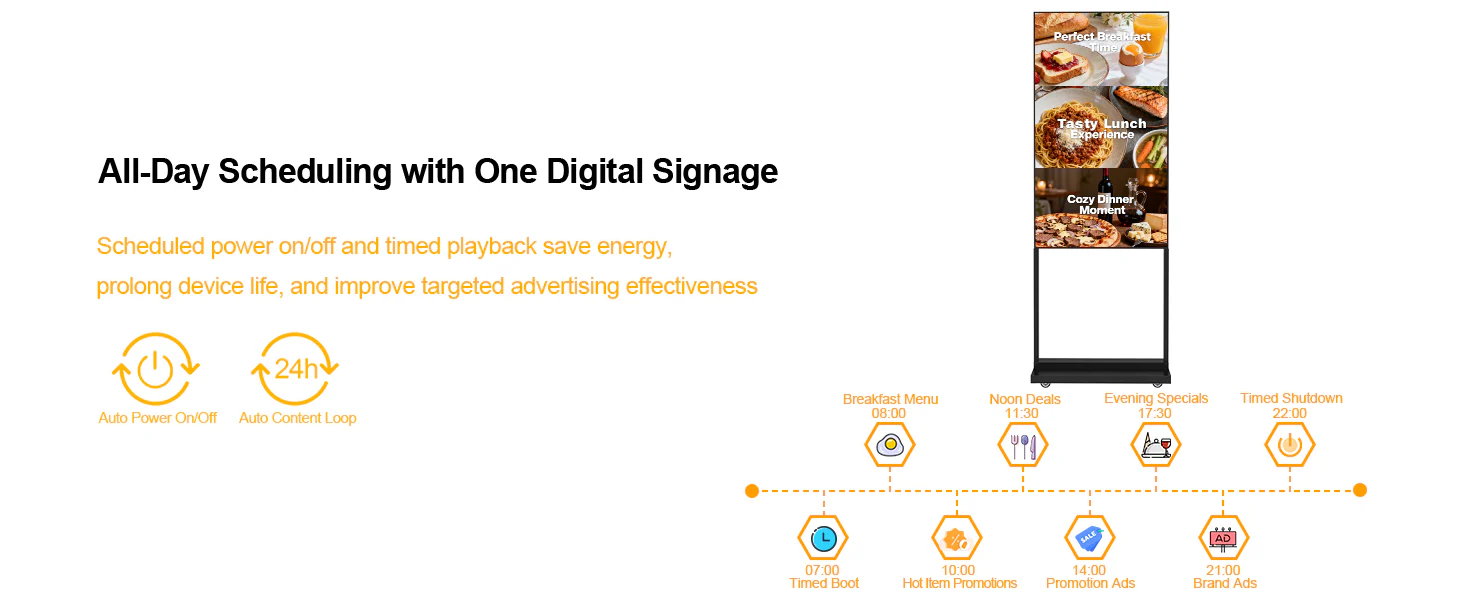 All-Day Scheduling with One Digital Signage

Scheduled power on/off and timed playback save energy, prolong device life, and improve targeted advertising effectiveness

24h

Auto Power On/Off

Auto Content Loop

Perfect Breakfast Time

Tasty Lunch Experience

Cozy Dinner Moment

Breakfast Menu
08:00

Noon Deals
11:30

Evening Specials
17:30

Timed Shutdown
22:00

SALE

AD

07:00
Timed Boot

10:00
Hot Item Promotions

14:00
Promotion Ads

21:00
Brand Ads